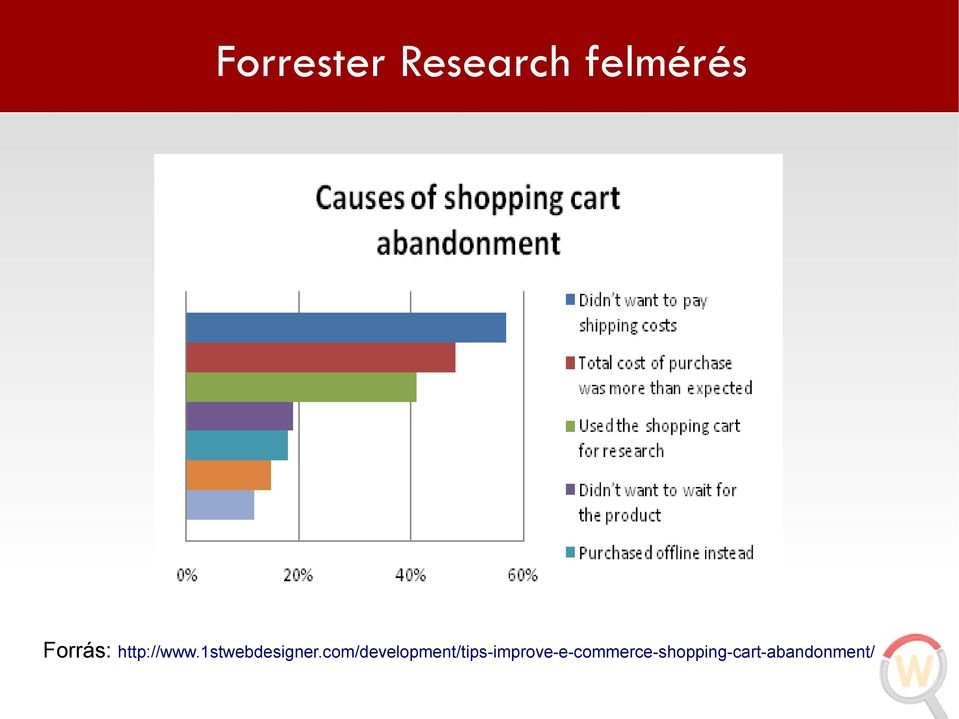 Forrester Research felmérés

Causes of shopping cart abandonment

Didn't want to pay shipping costs
Total cost of purchase was more than expected
Used the shopping cart for research
Didn't want to wait for the product
Purchased offline instead

0%
20%
40%
60%

Forrás: http://www.1stwebdesigner.com/development/tips-improve-e-commerce-shopping-cart-abandonment/

W